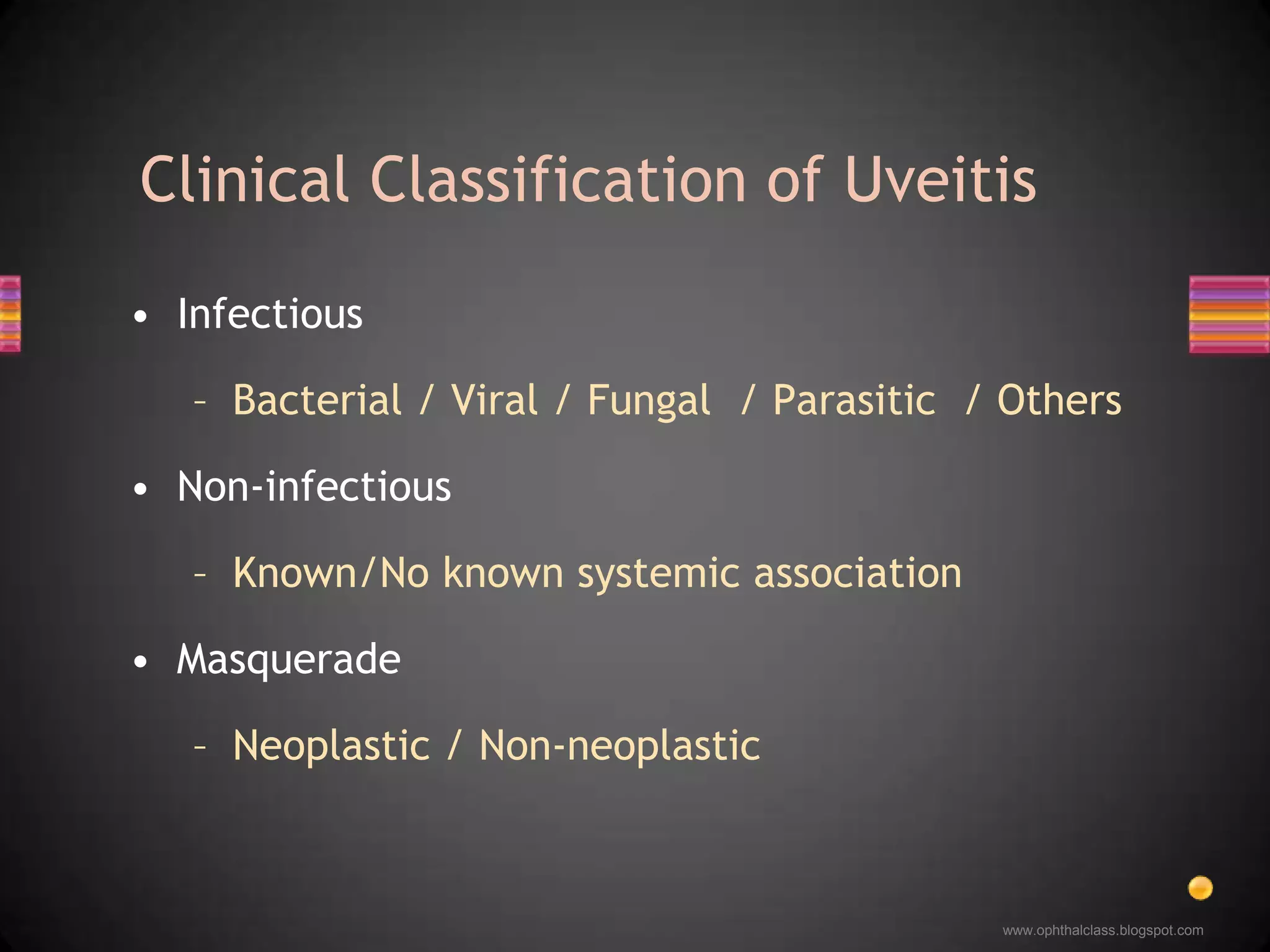 Clinical Classification of Uveitis

• Infectious
– Bacterial / Viral / Fungal / Parasitic / Others

• Non-infectious
– Known/No known systemic association

• Masquerade
– Neoplastic / Non-neoplastic

www.ophthalclass.blogspot.com